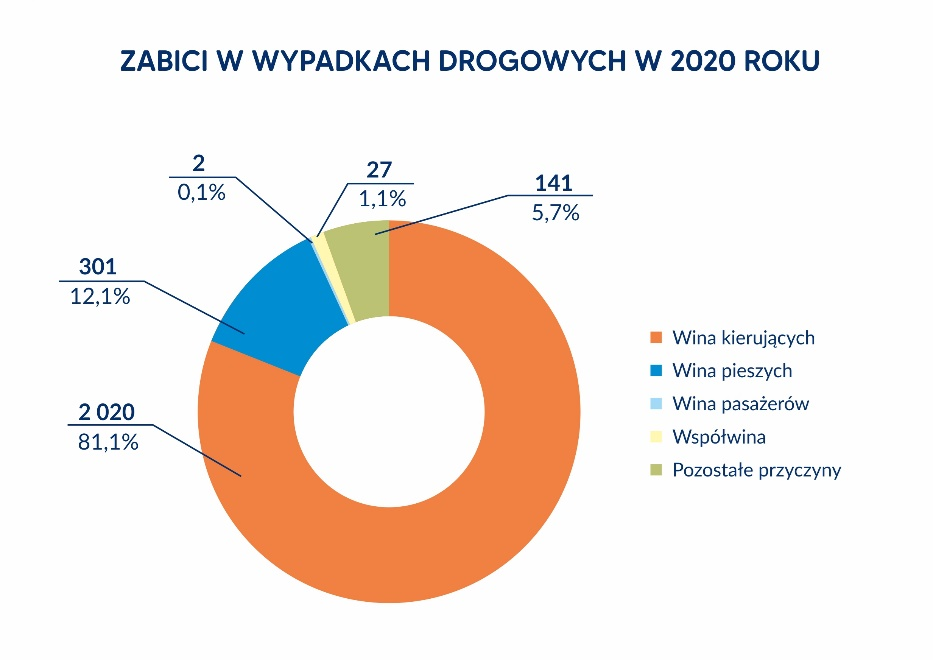 ZABICI W WYPADKACH DROGOWYCH W 2020 ROKU

2
0,1%

27
1,1%

141
5,7%

301
12,1%

2 020
81,1%

Wina kierujących
Wina pieszych
Wina pasażerów
Współwina
Pozostałe przyczyny